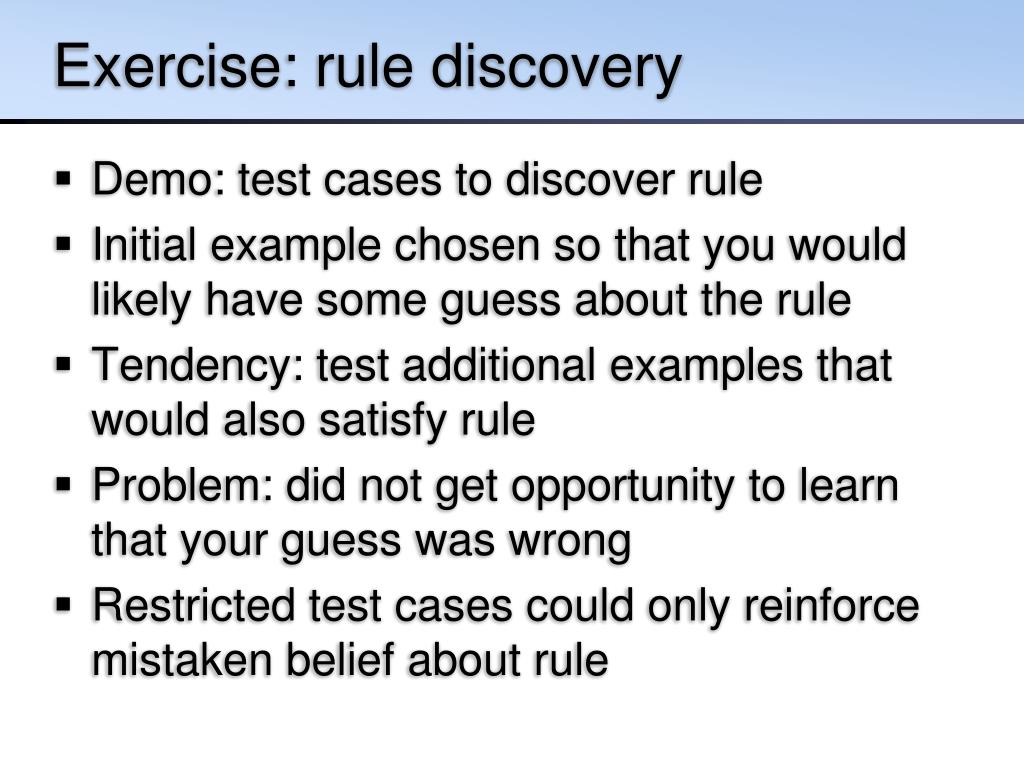 Exercise: rule discovery

▪ Demo: test cases to discover rule
▪ Initial example chosen so that you would likely have some guess about the rule
▪ Tendency: test additional examples that would also satisfy rule
▪ Problem: did not get opportunity to learn that your guess was wrong
▪ Restricted test cases could only reinforce mistaken belief about rule